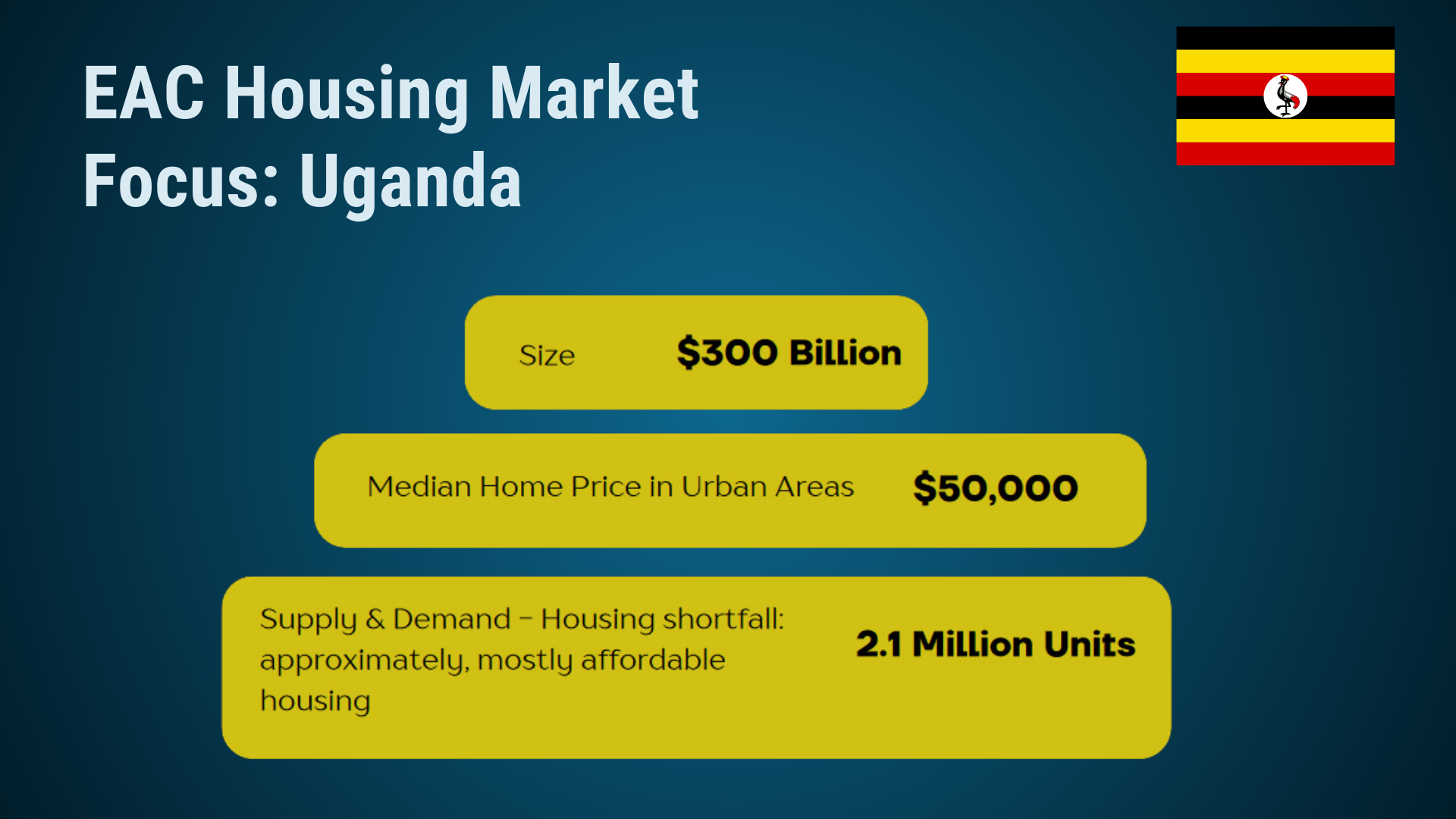 EAC Housing Market
Focus: Uganda

Size $300 Billion

Median Home Price in Urban Areas $50,000

Supply & Demand – Housing shortfall: approximately, mostly affordable housing

2.1 Million Units